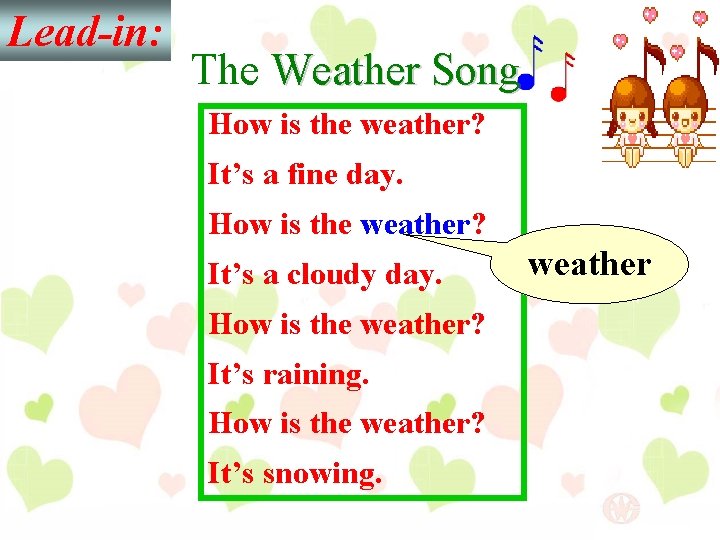 Lead-in:

The Weather Song

How is the weather?
It's a fine day.
How is the weather?
It's a cloudy day.
How is the weather?
It's raining.
How is the weather?
It's snowing.

weather